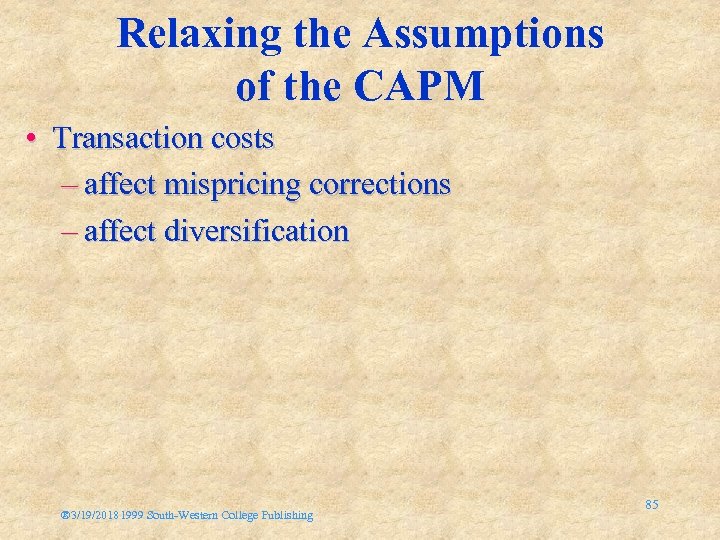 Relaxing the Assumptions of the CAPM

• Transaction costs
– affect mispricing corrections
– affect diversification

®3/19/2018 1999 South-Western College Publishing

85